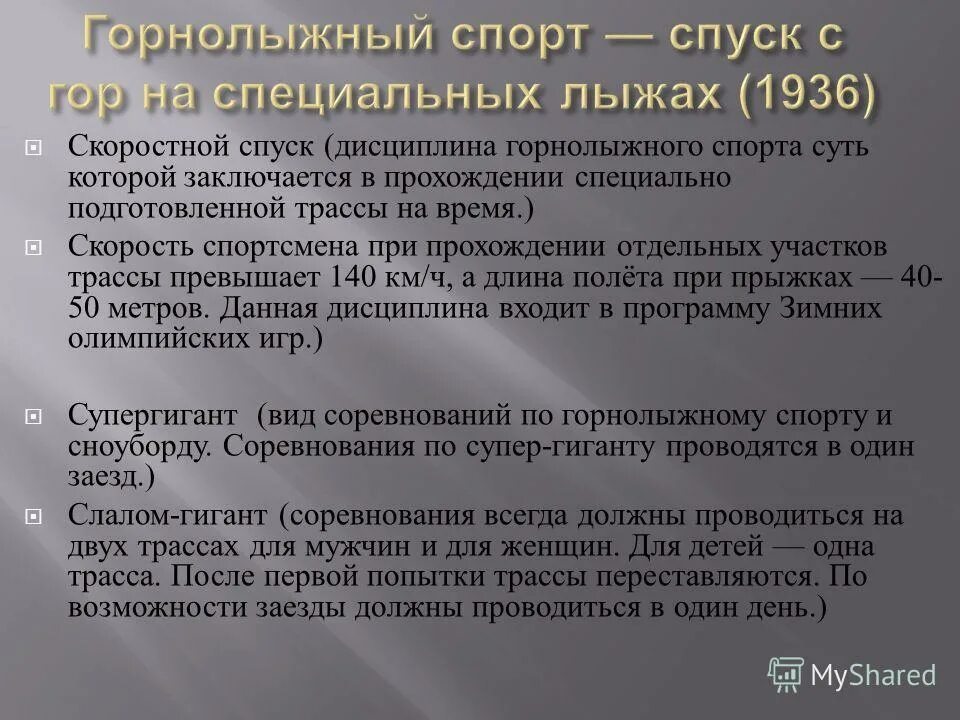 Горнолыжный спорт — спуск с гор на специальных лыжах (1936)

Скоростной спуск (дисциплина горнолыжного спорта суть которой заключается в прохождении специально подготовленной трассы на время.)

Скорость спортсмена при прохождении отдельных участков трассы превышает 140 км/ч, а длина полёта при прыжках — 40-50 метров. Данная дисциплина входит в программу Зимних олимпийских игр.)

Супергигант (вид соревнований по горнолыжному спорту и сноуборду. Соревнования по супер-гиганту проводятся в один заезд.)

Слалом-гигант (соревнования всегда должны проводиться на двух трассах для мужчин и для женщин. Для детей — одна трасса. После первой попытки трассы переставляются. По возможности заезды должны проводиться в один день.)

MyShared